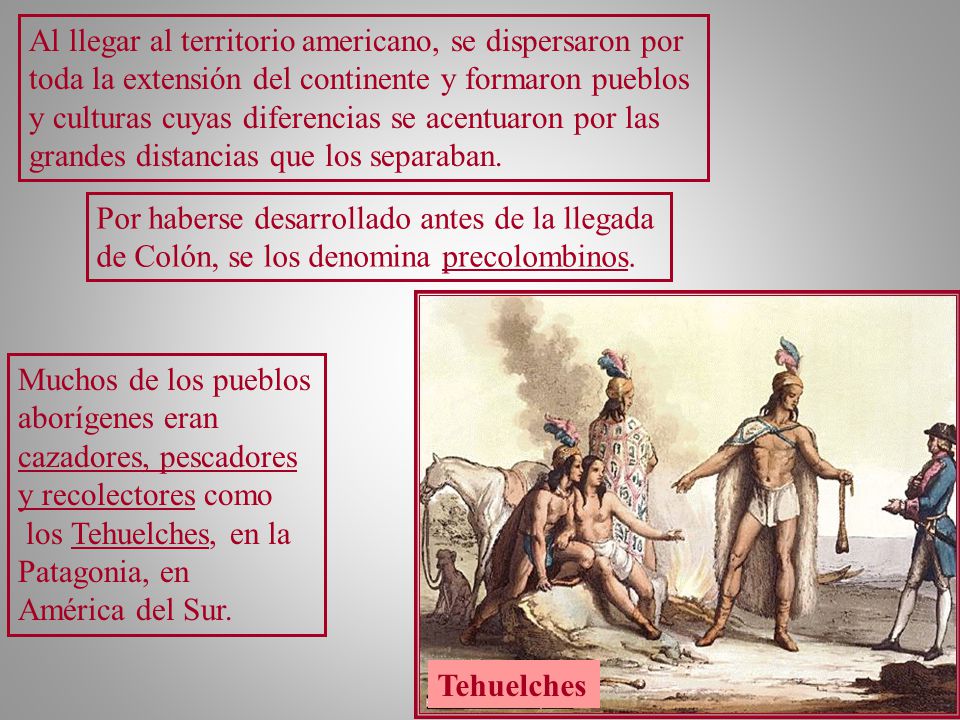 Al llegar al territorio americano, se dispersaron por toda la extensión del continente y formaron pueblos y culturas cuyas diferencias se acentuaron por las grandes distancias que los separaban.

Por haberse desarrollado antes de la llegada de Colón, se los denomina precolombinos.

Muchos de los pueblos aborígenes eran cazadores, pescadores y recolectores como los Tehuelches, en la Patagonia, en América del Sur.

Tehuelches